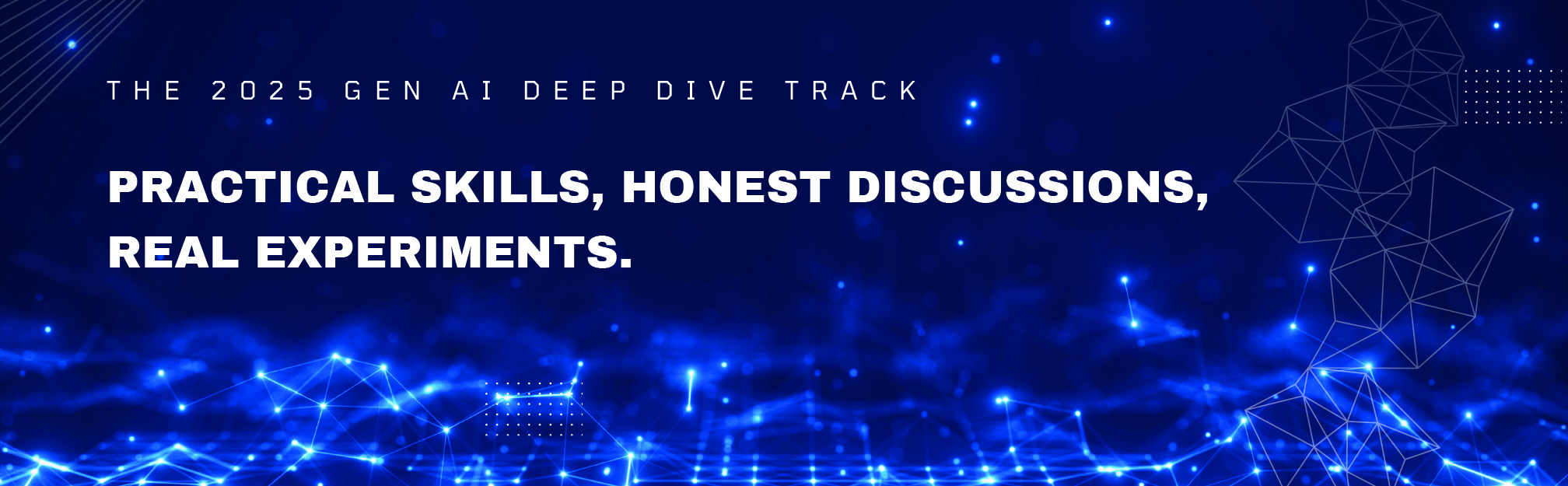 THE 2025 GEN AI DEEP DIVE TRACK

PRACTICAL SKILLS, HONEST DISCUSSIONS, REAL EXPERIMENTS.